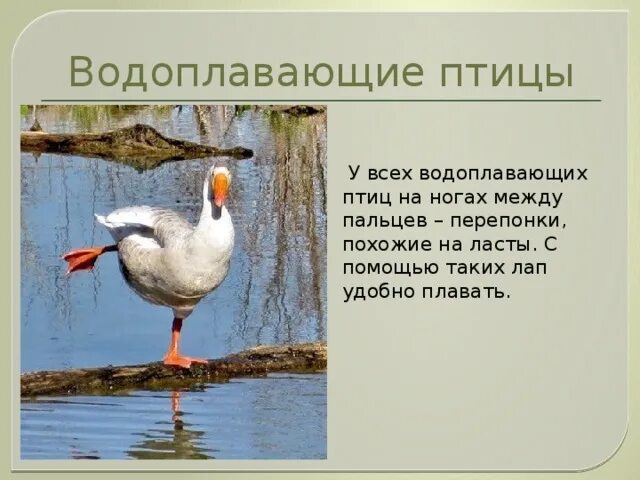 Водоплавающие птицы

У всех водоплавающих птиц на ногах между пальцев – перепонки, похожие на ласты. С помощью таких лап удобно плавать.